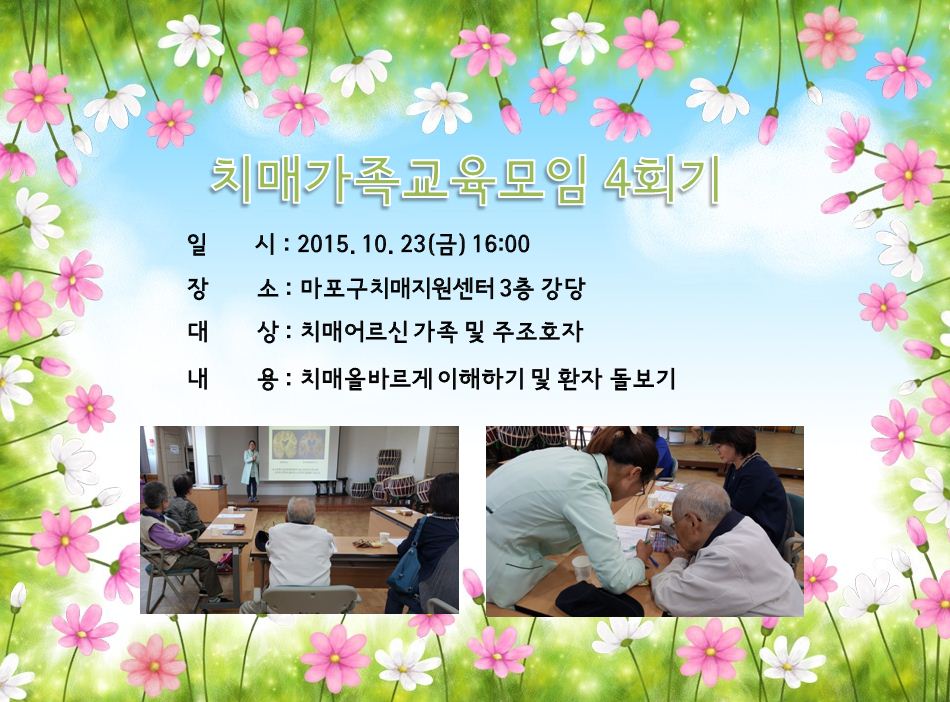 치매가족교육모임 4회기

일 시 : 2015. 10. 23(금) 16:00

장 소 : 마포구치매지원센터 3층 강당

대 상 : 치매어르신 가족 및 주조호자

내 용 : 치매올바르게 이해하기 및 환자 돌보기